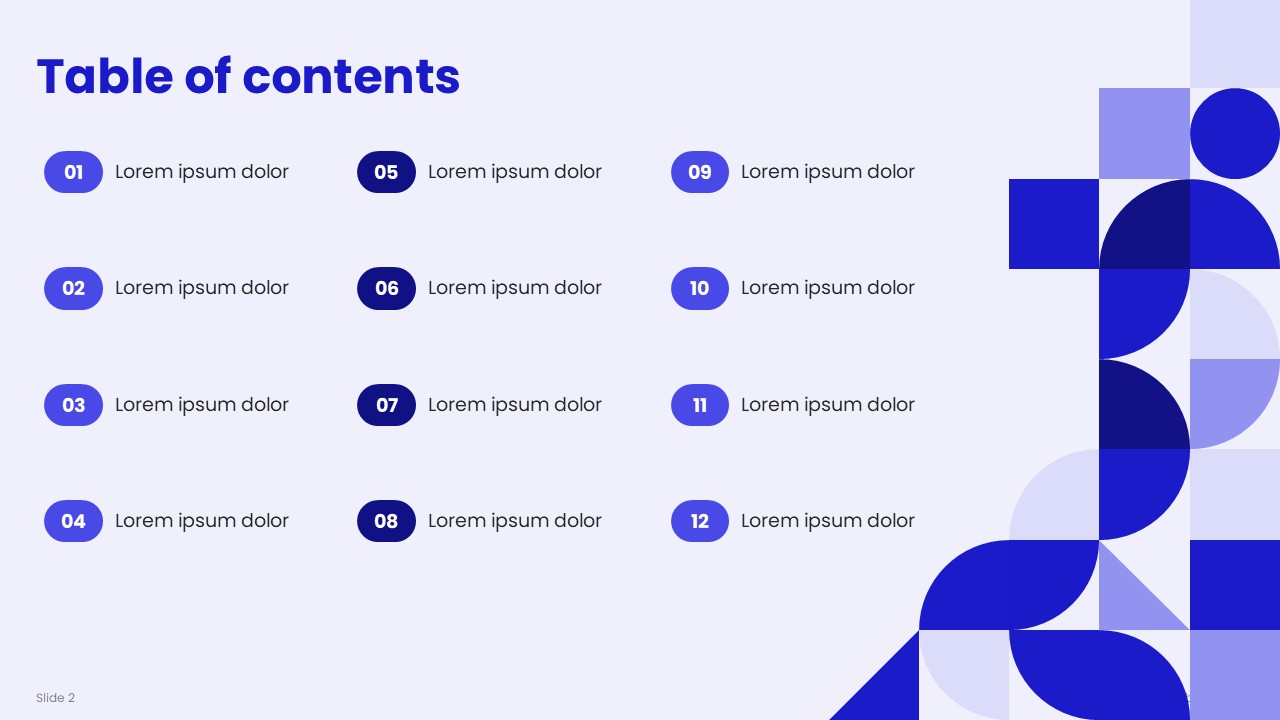 Table of contents

01 Lorem ipsum dolor

02 Lorem ipsum dolor

03 Lorem ipsum dolor

04 Lorem ipsum dolor

05 Lorem ipsum dolor

06 Lorem ipsum dolor

07 Lorem ipsum dolor

08 Lorem ipsum dolor

09 Lorem ipsum dolor

10 Lorem ipsum dolor

11 Lorem ipsum dolor

12 Lorem ipsum dolor

Slide 2